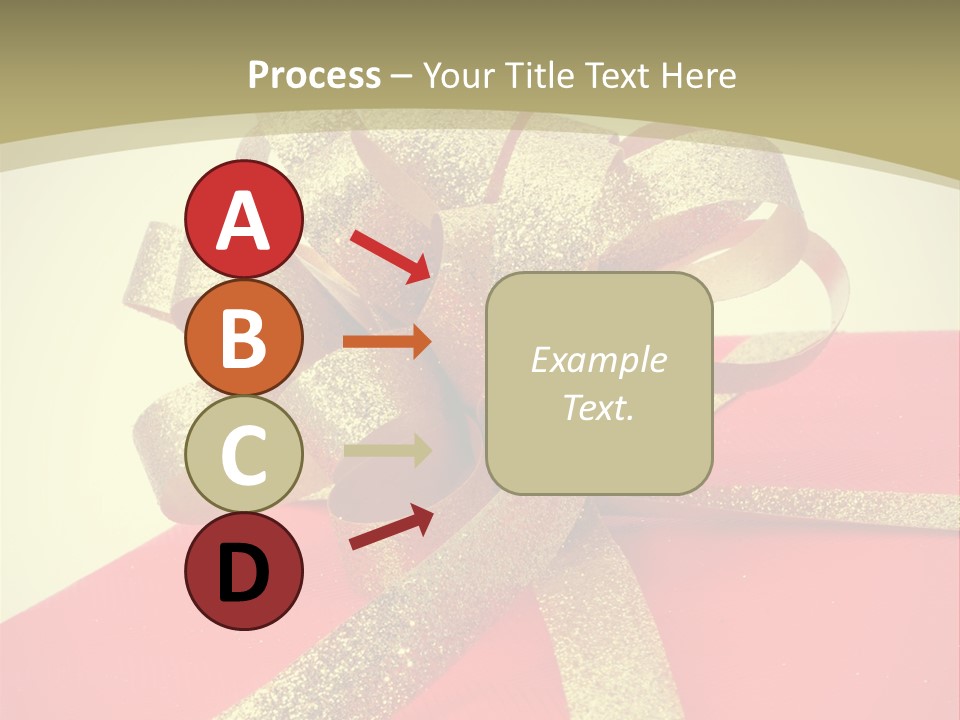 Process – Your Title Text Here

A

B

C

D

Example Text.